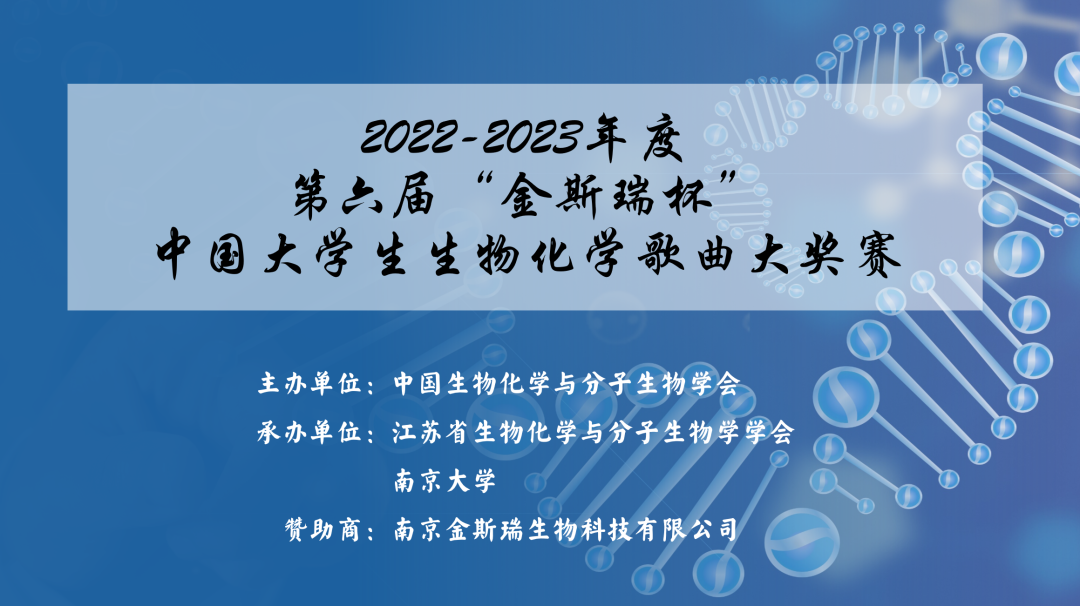 2022-2023年度
第六届“金斯瑞杯”
中国大学生生物化学歌曲大奖赛

主办单位：中国生物化学与分子生物学会
承办单位：江苏省生物化学与分子生物学学会
南京大学
赞助商：南京金斯瑞生物科技有限公司